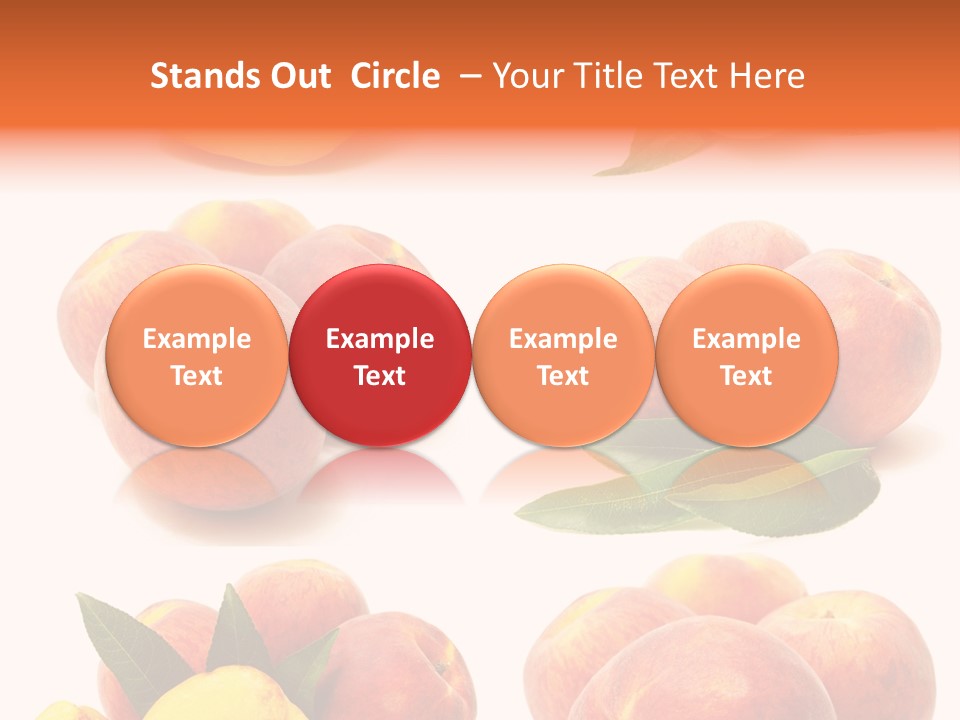 Stands Out Circle – Your Title Text Here

Example Text

Example Text

Example Text

Example Text